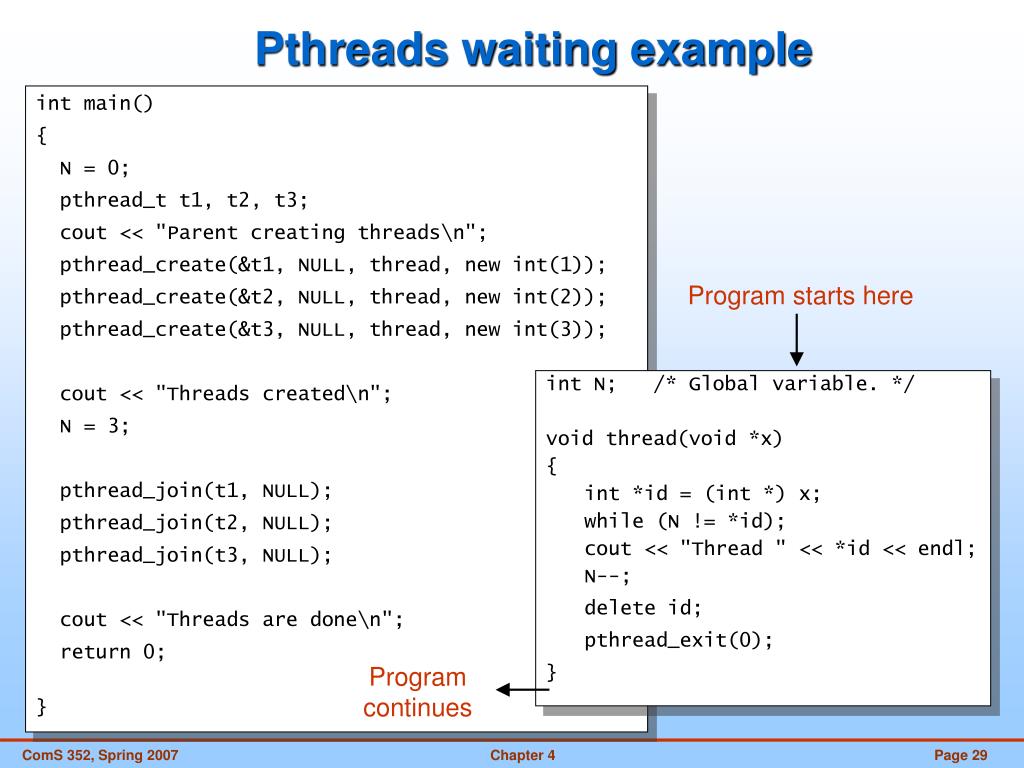 Pthreads waiting example

int main()
{
  N = 0;
  pthread_t t1, t2, t3;
  cout << "Parent creating threads\n";
  pthread_create(&t1, NULL, thread, new int(1));
  pthread_create(&t2, NULL, thread, new int(2));
  pthread_create(&t3, NULL, thread, new int(3));

  cout << "Threads created\n";
  N = 3;

  pthread_join(t1, NULL);
  pthread_join(t2, NULL);
  pthread_join(t3, NULL);

  cout << "Threads are done\n";
  return 0;

}

Program starts here

int N;   /* Global variable. */

void thread(void *x)
{
   int *id = (int *) x;
   while (N != *id);
   cout << "Thread " << *id << endl;
   N--;
   delete id;
   pthread_exit(0);
}

Program continues

ComS 352, Spring 2007

Chapter 4

Page 29